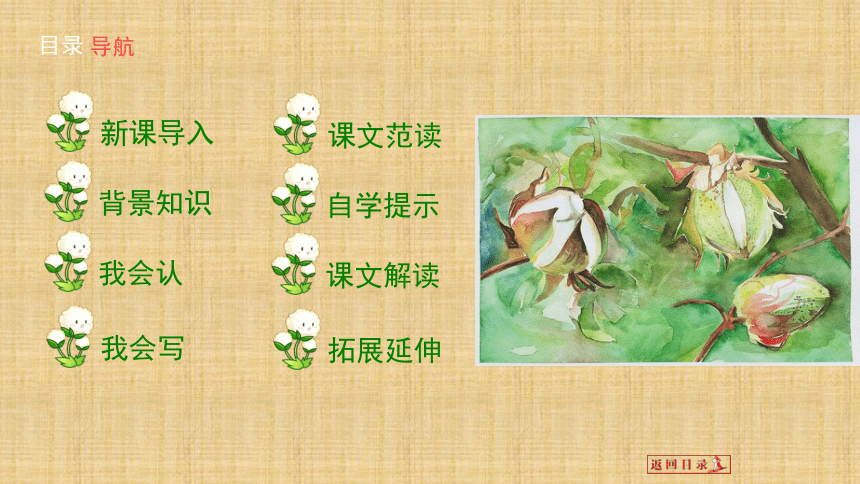 目录 导航

新课导入

背景知识

我会认

我会写

课文范读

自学提示

课文解读

拓展延伸

返回目录